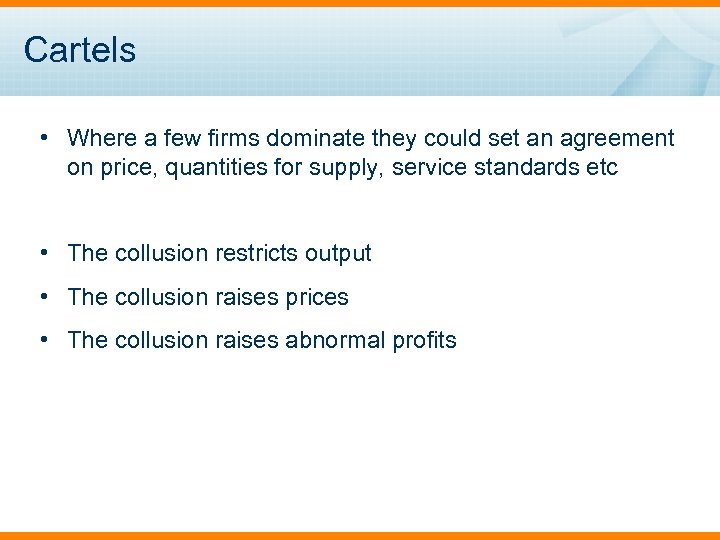 Cartels

• Where a few firms dominate they could set an agreement on price, quantities for supply, service standards etc

• The collusion restricts output
• The collusion raises prices
• The collusion raises abnormal profits